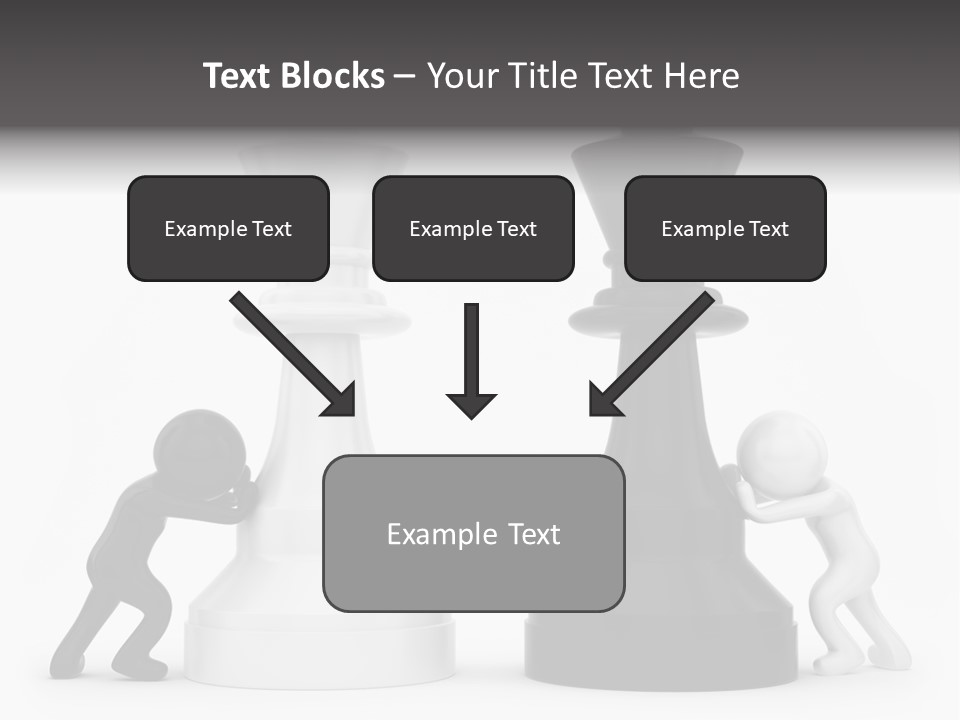 Text Blocks – Your Title Text Here

Example Text

Example Text

Example Text

Example Text